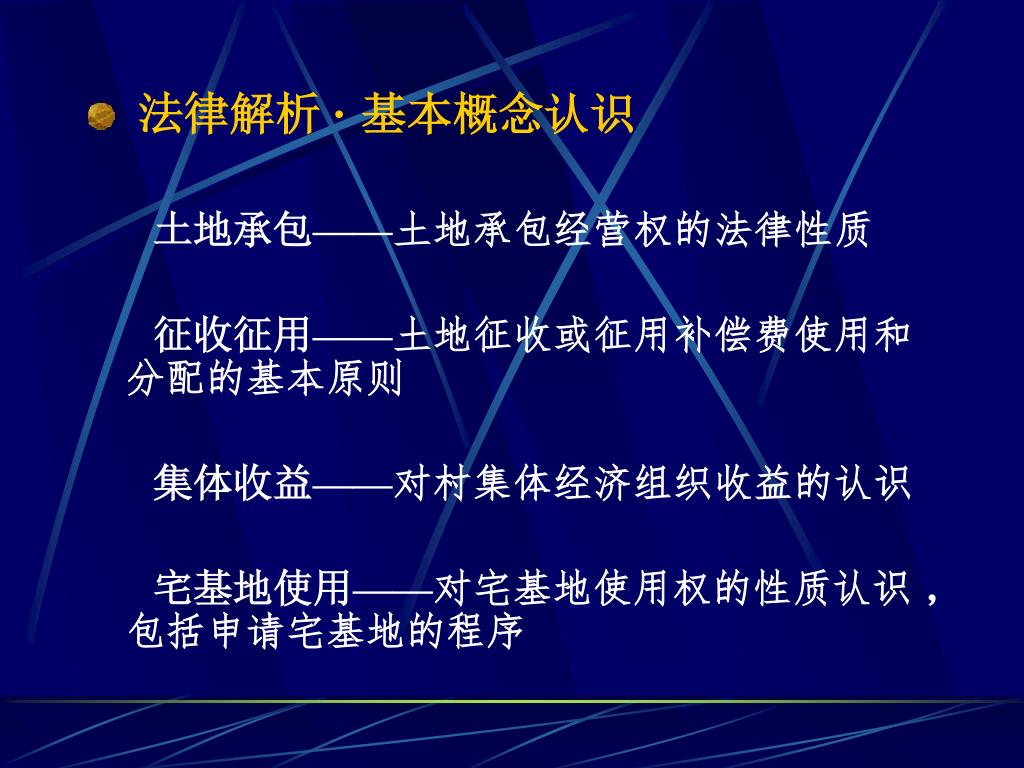 法律解析·基本概念认识

土地承包——土地承包经营权的法律性质

征收征用——土地征收或征用补偿费使用和分配的基本原则

集体收益——对村集体经济组织收益的认识

宅基地使用——对宅基地使用权的性质认识，包括申请宅基地的程序